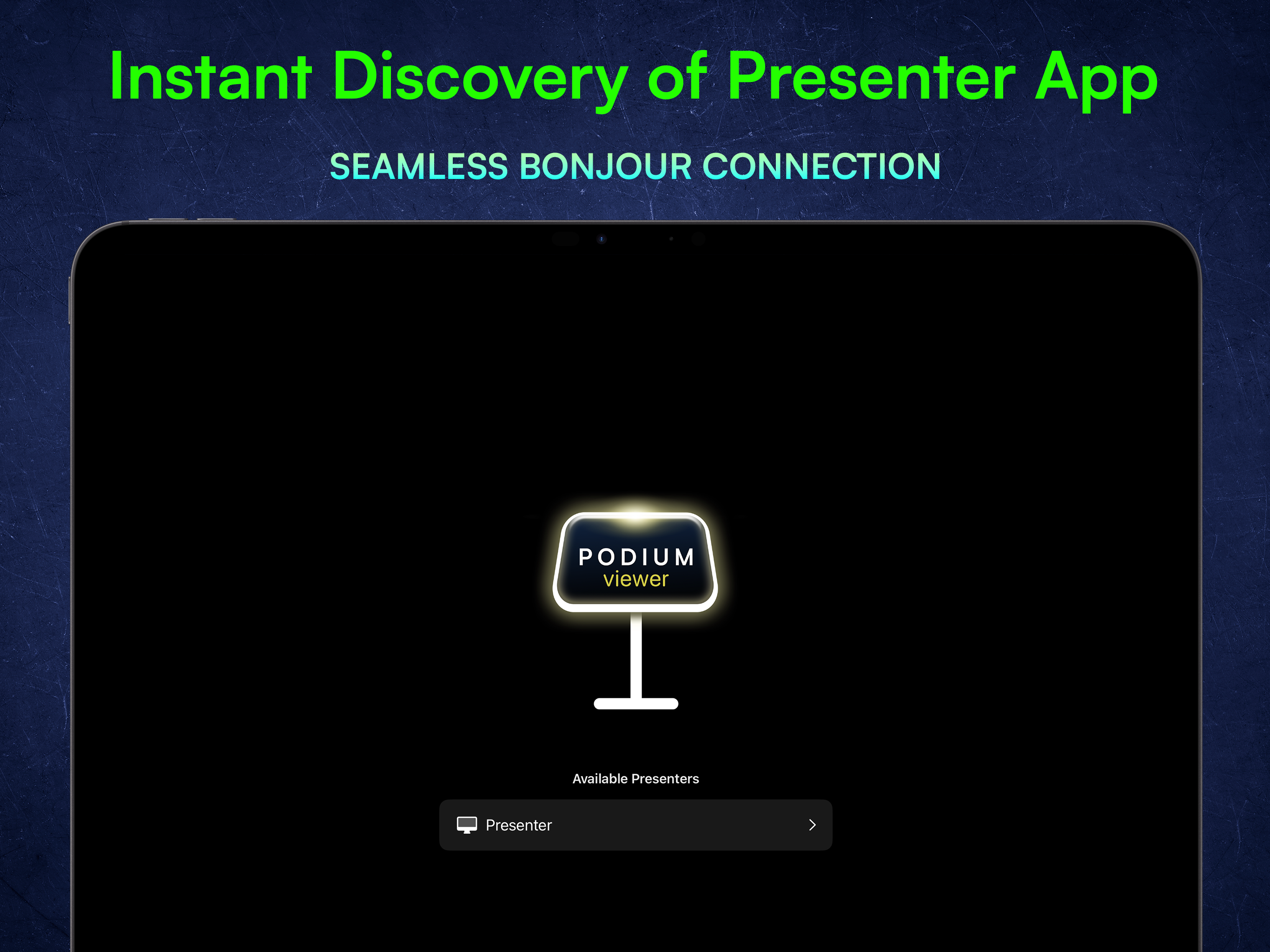 Instant Discovery of Presenter App

SEAMLESS BONJOUR CONNECTION

PODIUM
viewer

Available Presenters

Presenter